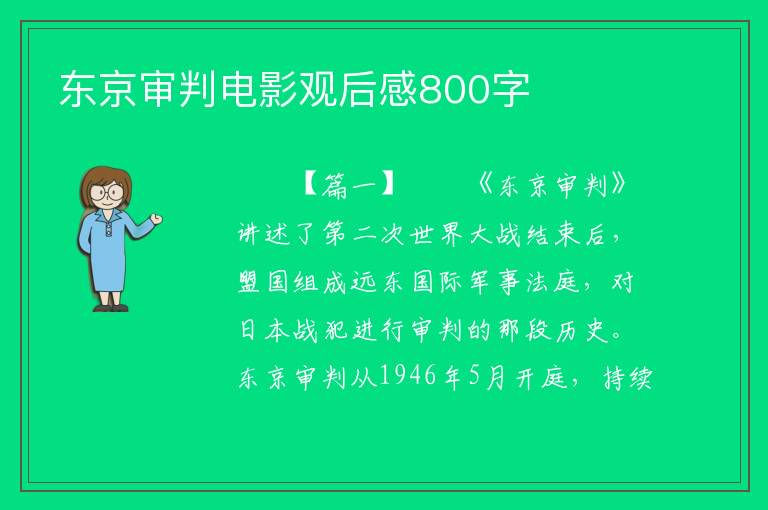 东京审判电影观后感800字

【篇一】　　《东京审判》讲述了第二次世界大战结束后，盟国组成远东国际军事法庭，对日本战犯进行审判的那段历史。东京审判从1946年5月开庭，持续